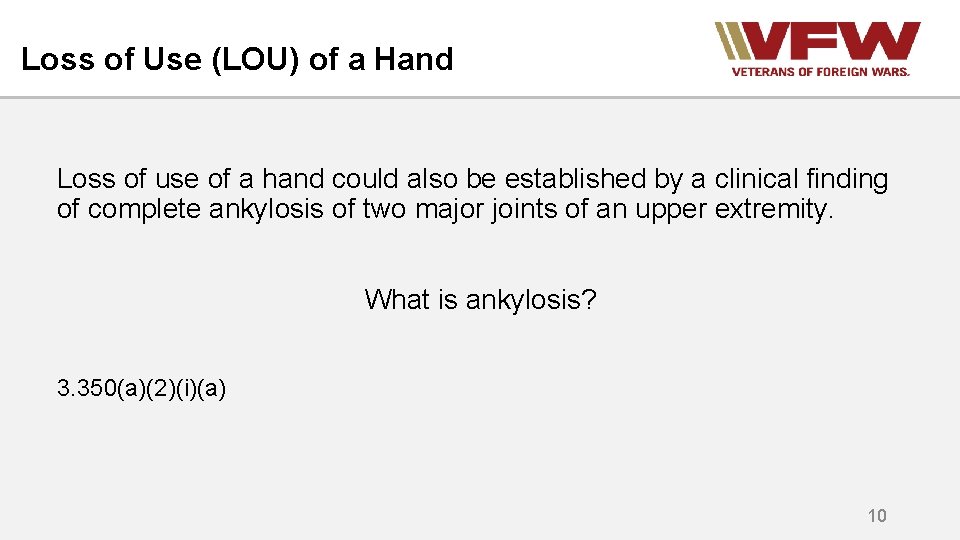 Loss of Use (LOU) of a Hand

VFW
VETERANS OF FOREIGN WARS.

Loss of use of a hand could also be established by a clinical finding of complete ankylosis of two major joints of an upper extremity.

What is ankylosis?

3.350(a)(2)(i)(a)

10